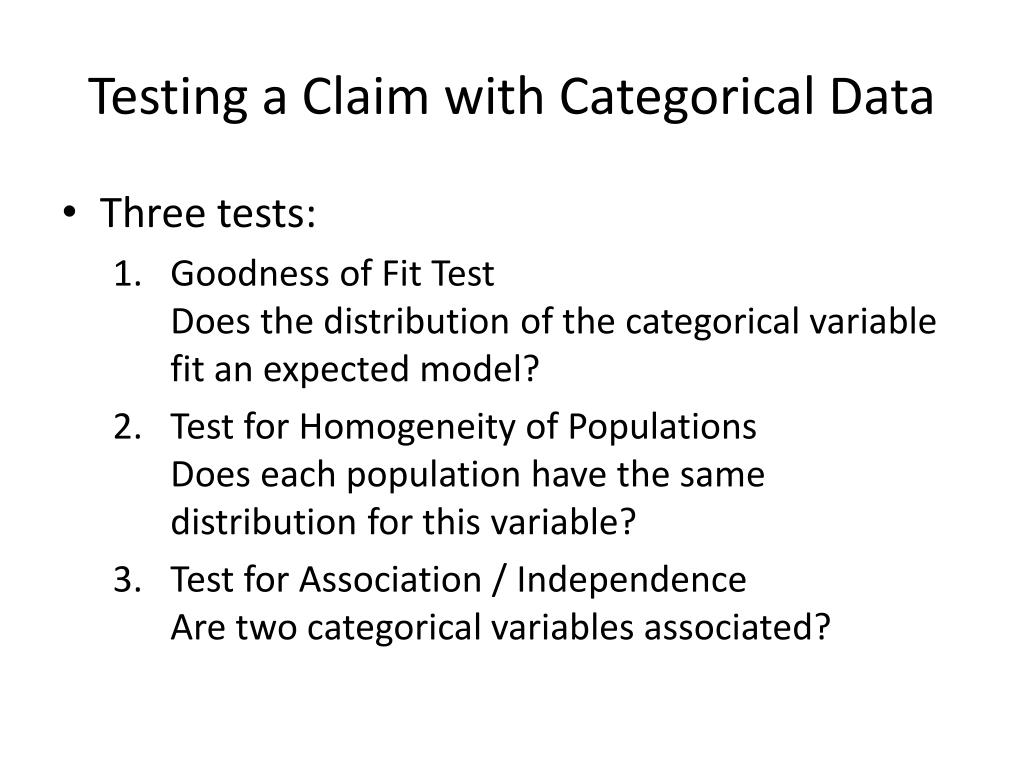 Testing a Claim with Categorical Data

• Three tests:

1. Goodness of Fit Test
Does the distribution of the categorical variable fit an expected model?

2. Test for Homogeneity of Populations
Does each population have the same distribution for this variable?

3. Test for Association / Independence
Are two categorical variables associated?